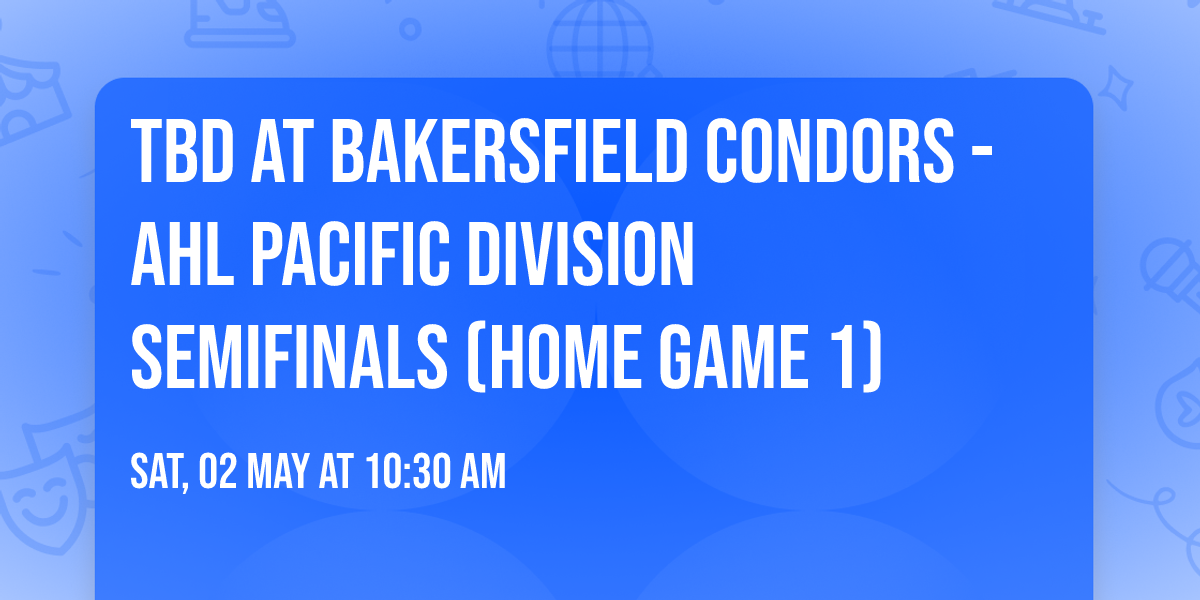 TBD AT BAKERSFIELD CONDORS - AHL PACIFIC DIVISION SEMIFINALS (HOME GAME 1)

SAT, 02 MAY AT 10:30 AM